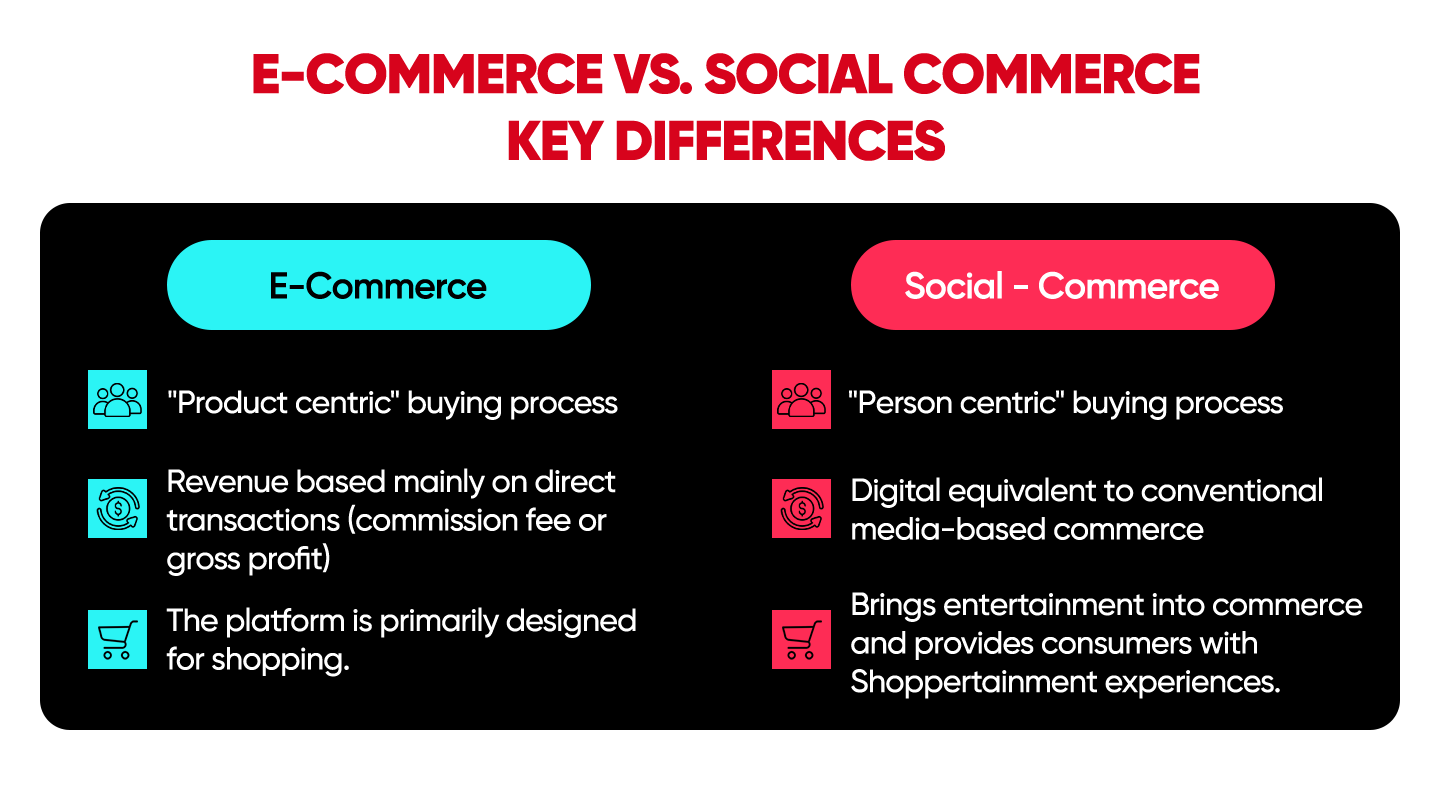 E-COMMERCE VS. SOCIAL COMMERCE KEY DIFFERENCES

E-Commerce

"Product centric" buying process

Revenue based mainly on direct transactions (commission fee or gross profit)

The platform is primarily designed for shopping.

Social - Commerce

"Person centric" buying process

Digital equivalent to conventional media-based commerce

Brings entertainment into commerce and provides consumers with Shoppertainment experiences.